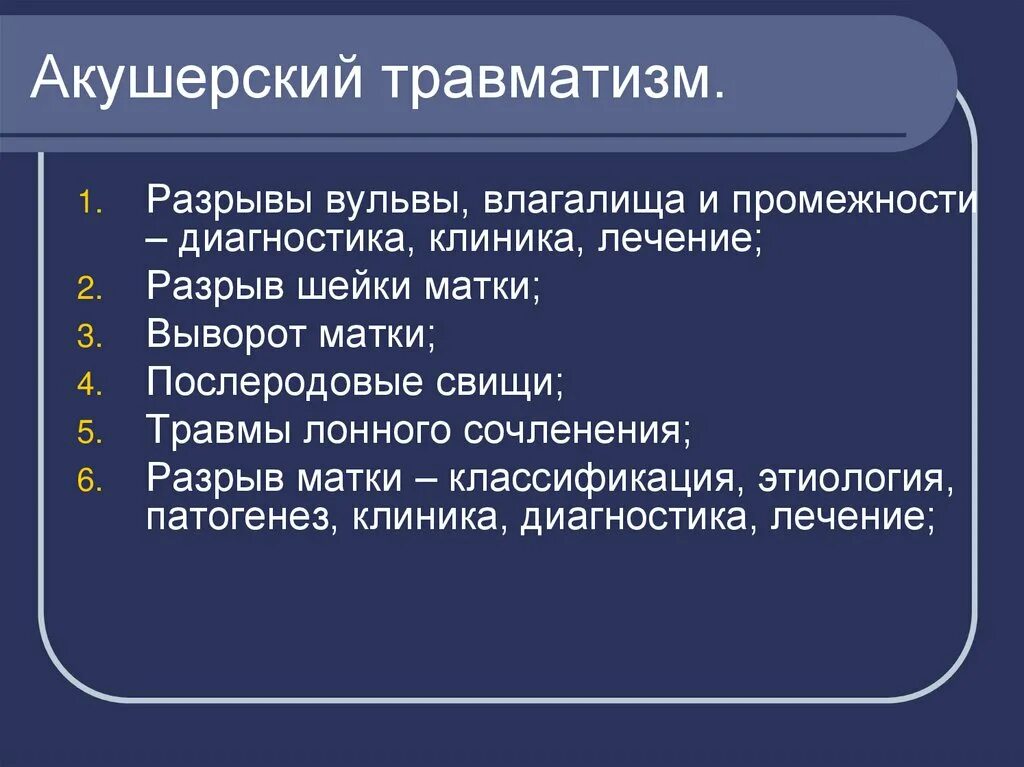 Акушерский травматизм.

1. Разрывы вульвы, влагалища и промежности – диагностика, клиника, лечение;
2. Разрыв шейки матки;
3. Выворот матки;
4. Послеродовые свищи;
5. Травмы лонного сочленения;
6. Разрыв матки – классификация, этиология, патогенез, клиника, диагностика, лечение;